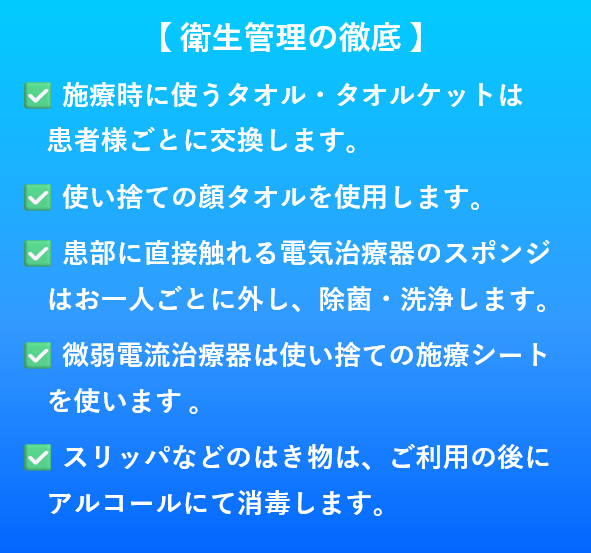 【 衛生管理の徹底 】

✅ 施療時に使うタオル・タオルケットは患者様ごとに交換します。

✅ 使い捨ての顔タオルを使用します。

✅ 患部に直接触れる電気治療器のスポンジはお一人ごとに外し、除菌・洗浄します。

✅ 微弱電流治療器は使い捨ての施療シートを使います 。

✅ スリッパなどのはき物は、ご利用の後にアルコールにて消毒します。